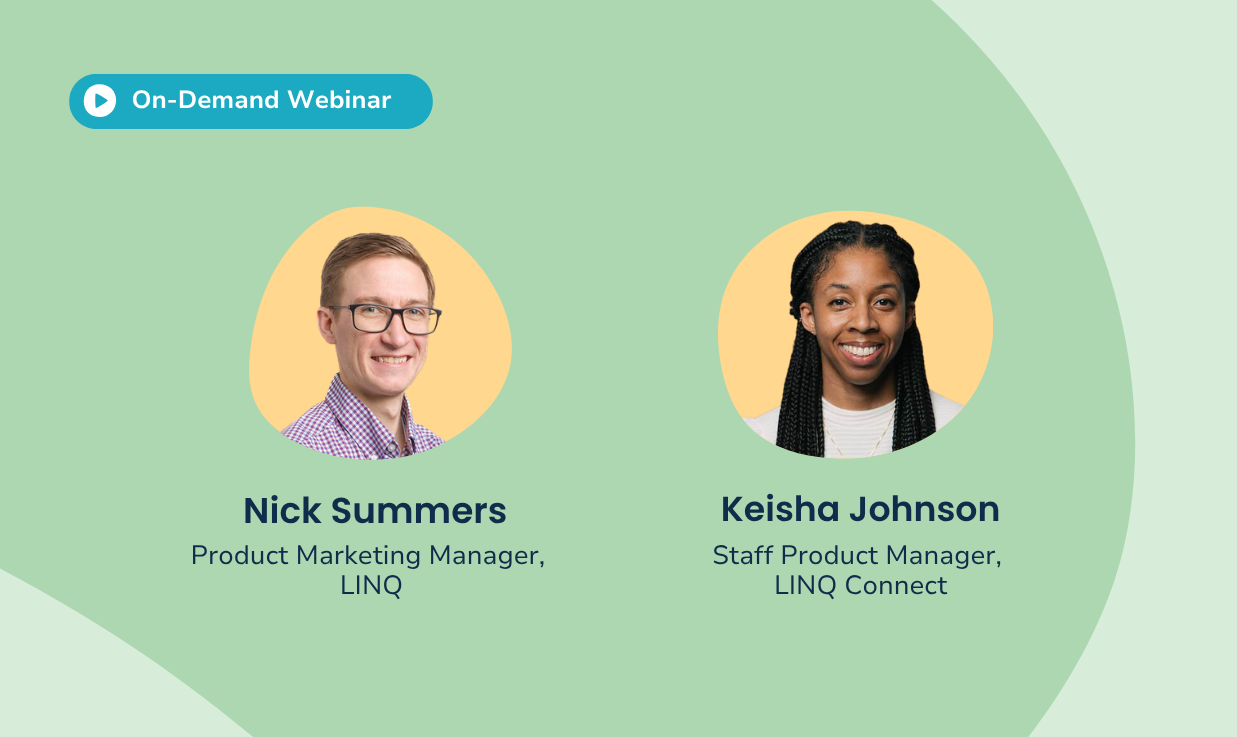 On-Demand Webinar

Nick Summers
Product Marketing Manager, LINQ

Keisha Johnson
Staff Product Manager, LINQ Connect